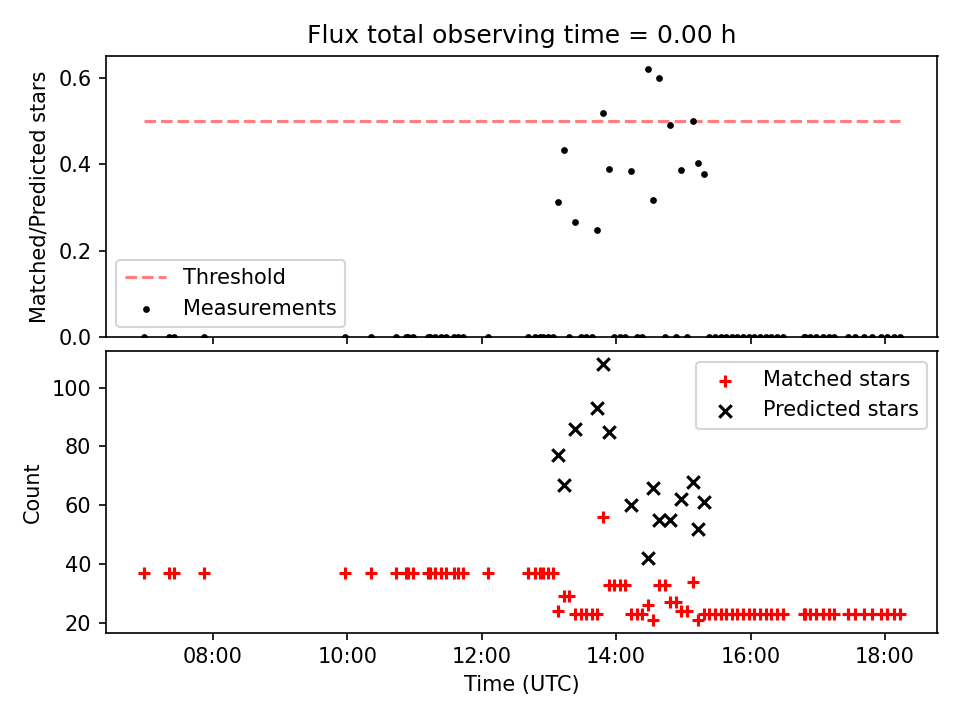 Flux total observing time = 0.00 h

Matched/Predicted stars

0.6
0.4
0.2
0.0

Threshold
Measurements

Count

100
80
60
40
20

Matched stars
Predicted stars

08:00
10:00
12:00
14:00
16:00
18:00

Time (UTC)